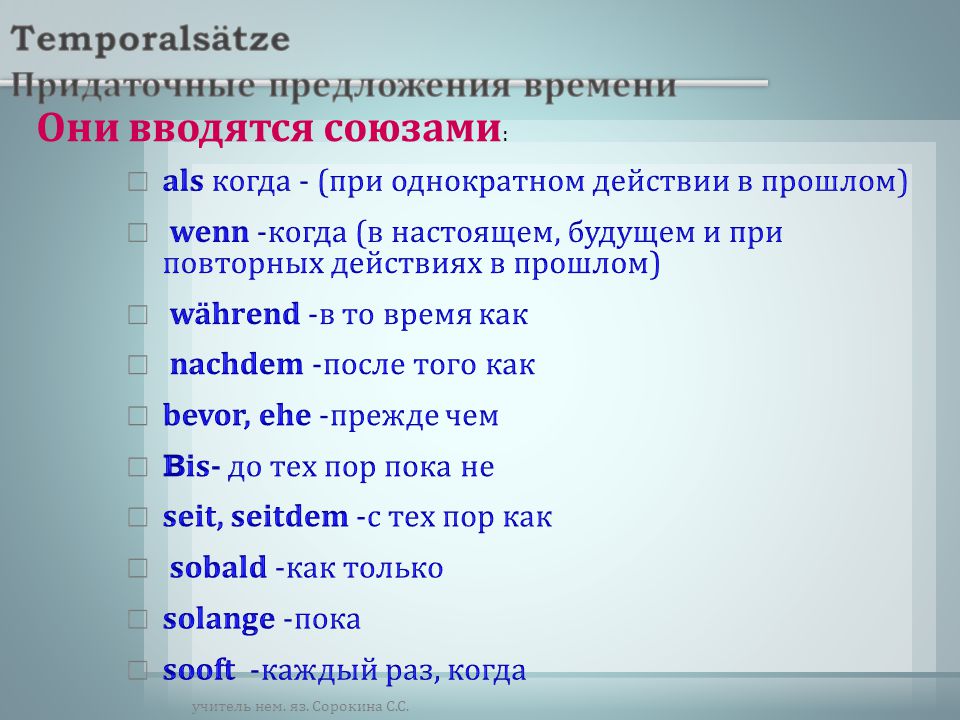 Temporalsätze
Придаточные предложения времени

Они вводятся союзами:

als когда - (при однократном действии в прошлом)

wenn -когда (в настоящем, будущем и при повторных действиях в прошлом)

während -в то время как

nachdem -после того как

bevor, ehe -прежде чем

Bis- до тех пор пока не

seit, seitdem -с тех пор как

sobald -как только

solange -пока

sooft -каждый раз, когда

учитель нем. яз. Сорокина С.С.